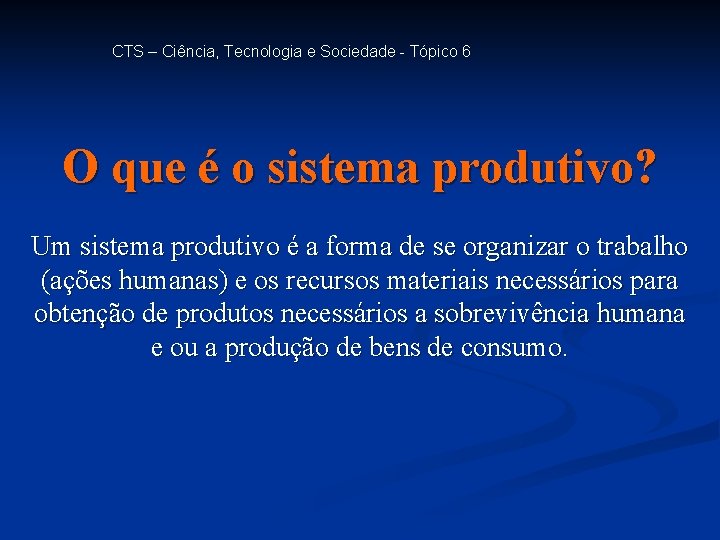 CTS – Ciência, Tecnologia e Sociedade - Tópico 6

O que é o sistema produtivo?

Um sistema produtivo é a forma de se organizar o trabalho (ações humanas) e os recursos materiais necessários para obtenção de produtos necessários a sobrevivência humana e ou a produção de bens de consumo.